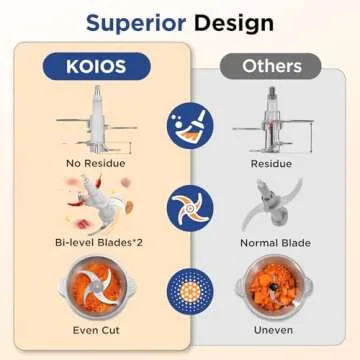 Superior Design

KOIOS

No Residue

Bi-level Blades*2

Even Cut

Others

Residue

Normal Blade

Uneven